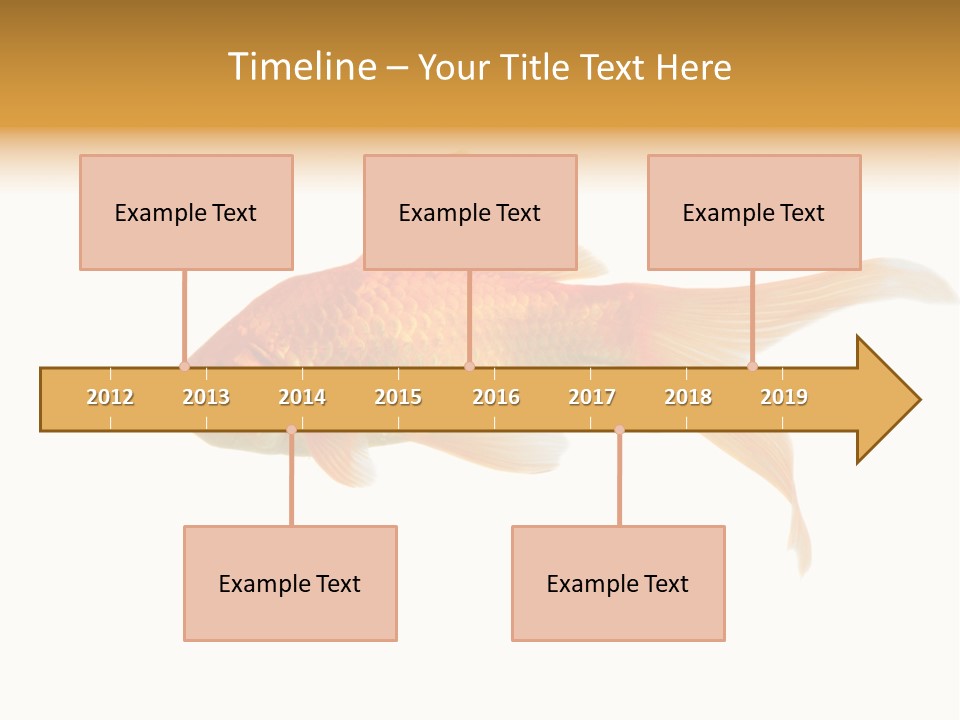 Timeline – Your Title Text Here

Example Text

Example Text

Example Text

2012 2013 2014 2015 2016 2017 2018 2019

Example Text

Example Text